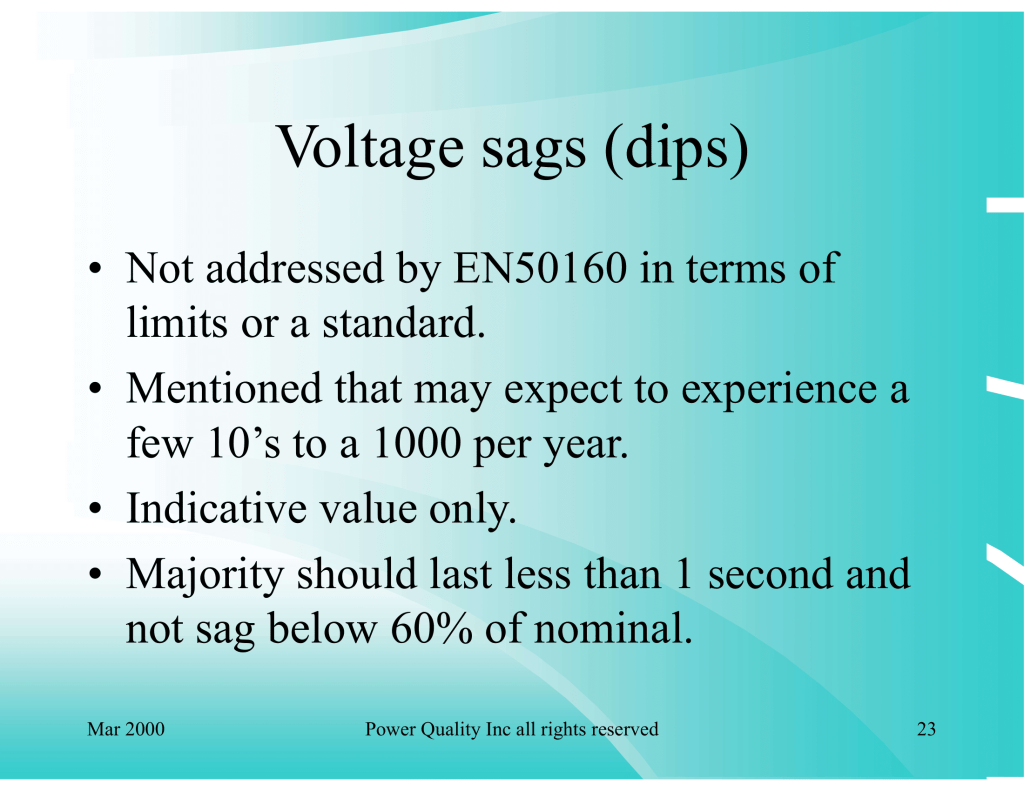 Voltage sags (dips)

• Not addressed by EN50160 in terms of limits or a standard.
• Mentioned that may expect to experience a few 10’s to a 1000 per year.
• Indicative value only.
• Majority should last less than 1 second and not sag below 60% of nominal.

Mar 2000

Power Quality Inc all rights reserved

23